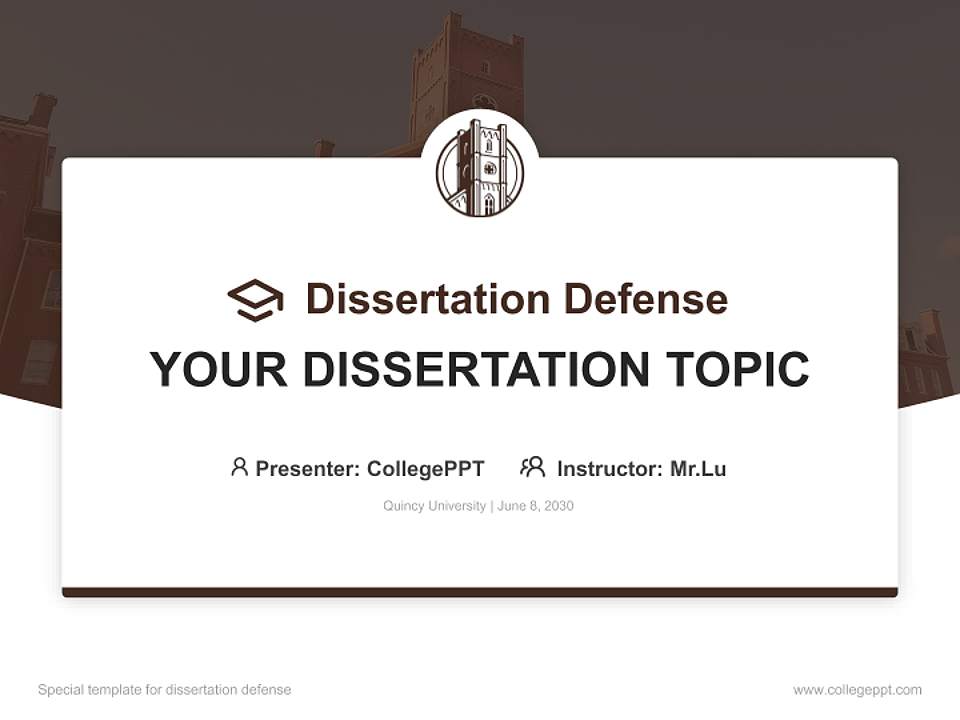 Dissertation Defense

YOUR DISSERTATION TOPIC

Presenter: CollegePPT Instructor: Mr.Lu

Quincy University | June 8, 2030

Special template for dissertation defense

www.collegeppt.com